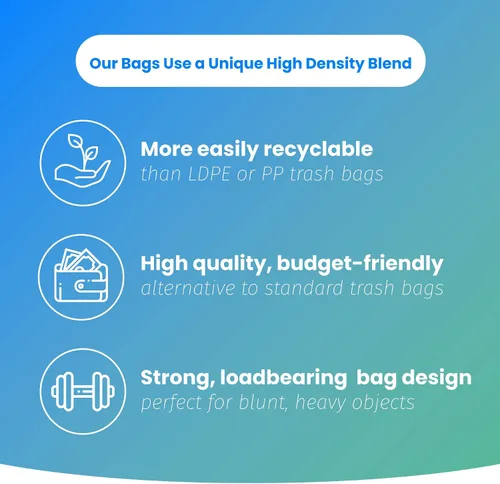 Our Bags Use a Unique High Density Blend

More easily recyclable
than LDPE or PP trash bags

High quality, budget-friendly
alternative to standard trash bags

Strong, loadbearing bag design
perfect for blunt, heavy objects